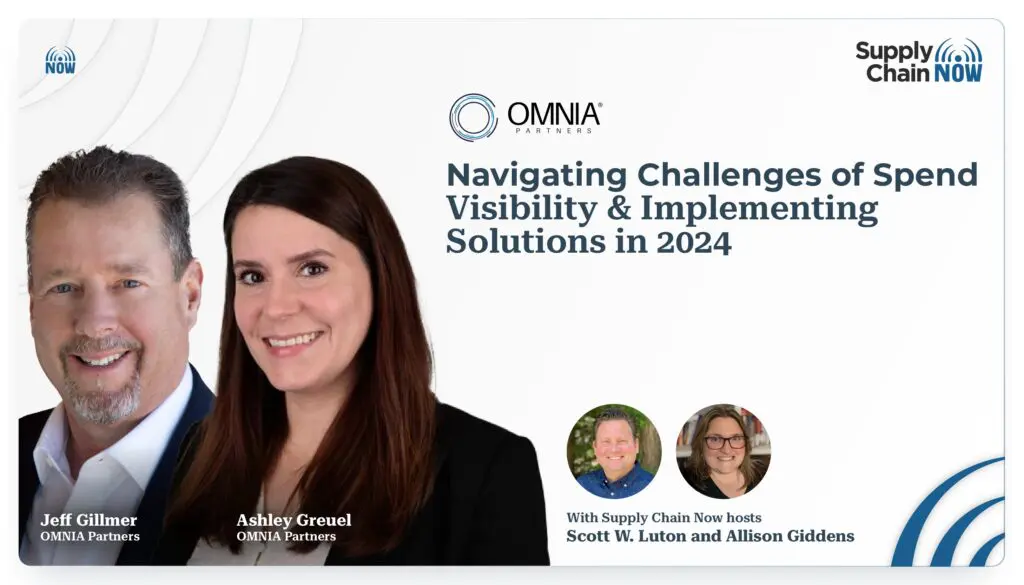 NOW

Supply Chain NOW

OMNIA® PARTNERS

Navigating Challenges of Spend Visibility & Implementing Solutions in 2024

Jeff Gillmer
OMNIA Partners

Ashley Greuel
OMNIA Partners

With Supply Chain Now hosts
Scott W. Luton and Allison Giddens